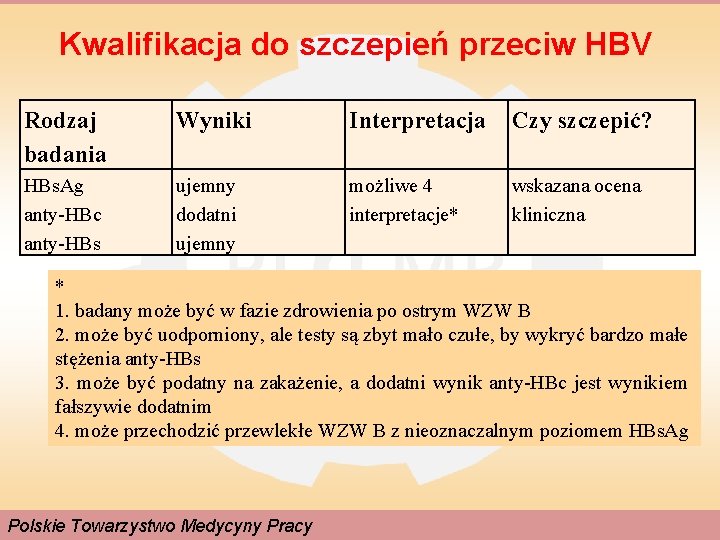 Kwalifikacja do szczepień przeciw HBV

| Rodzaj badania | Wyniki | Interpretacja | Czy szczepić? |
|---|---|---|---|
| HBsAg<br>anty-HBc<br>anty-HBs | ujemny<br>dodatni<br>ujemny | możliwe 4 interpretacje* | wskazana ocena kliniczna |

*
1. badany może być w fazie zdrowienia po ostrym WZW B
2. może być uodporniony, ale testy są zbyt mało czułe, by wykryć bardzo małe stężenia anty-HBs
3. może być podatny na zakażenie, a dodatni wynik anty-HBc jest wynikiem fałszywie dodatnim
4. może przechodzić przewlekłe WZW B z nieoznaczalnym poziomem HBsAg

Polskie Towarzystwo Medycyny Pracy